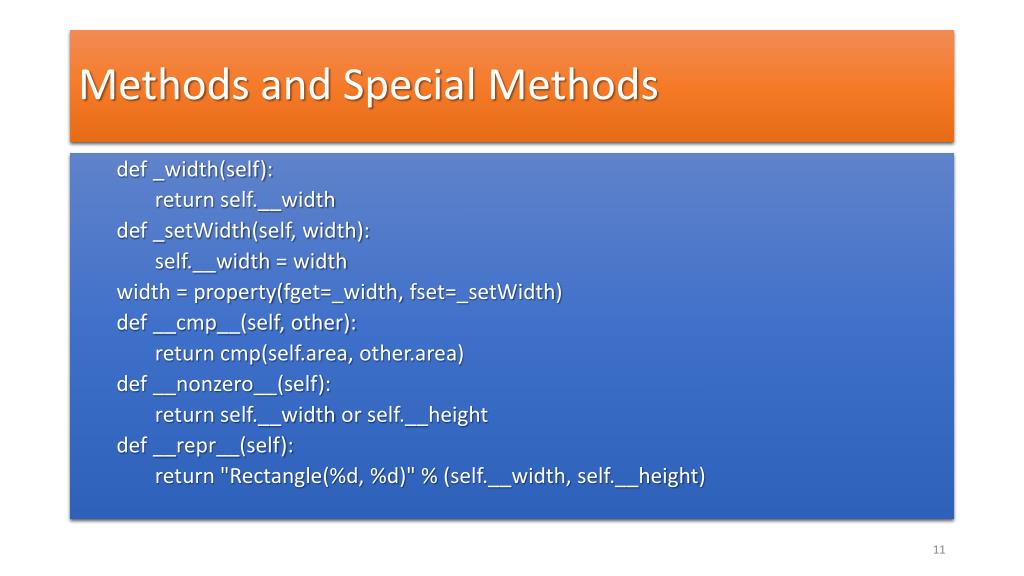 Methods and Special Methods

def _width(self):
return self.__width
def _setWidth(self, width):
self.__width = width
width = property(fget=_width, fset=_setWidth)
def __cmp__(self, other):
return cmp(self.area, other.area)
def __nonzero__(self):
return self.__width or self.__height
def __repr__(self):
return "Rectangle(%d, %d)" % (self.__width, self.__height)

11